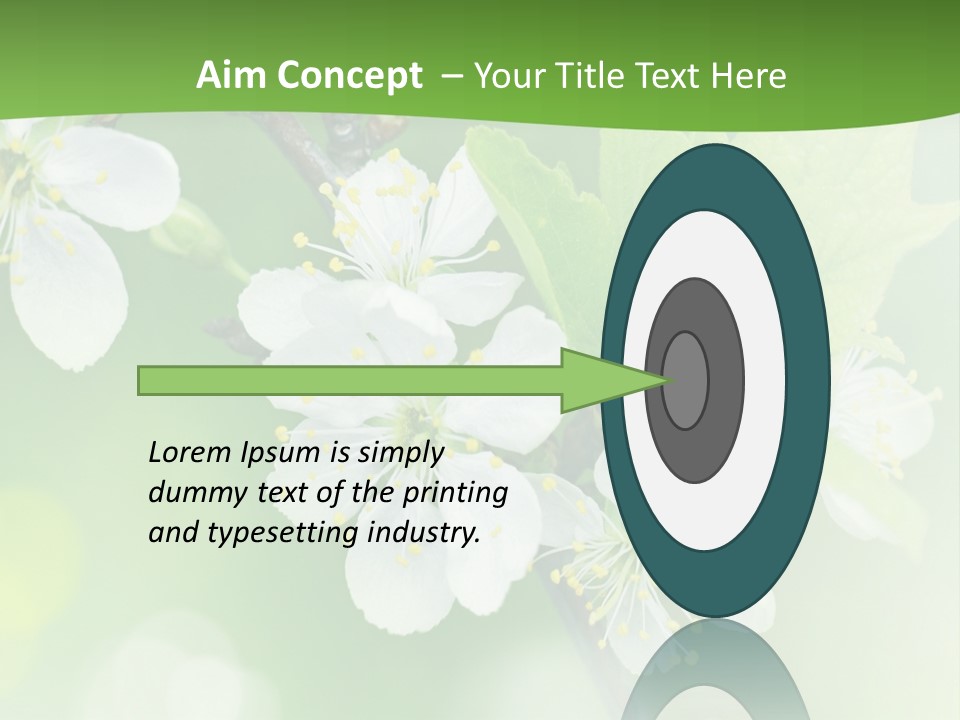 Aim Concept – Your Title Text Here

Lorem Ipsum is simply dummy text of the printing and typesetting industry.